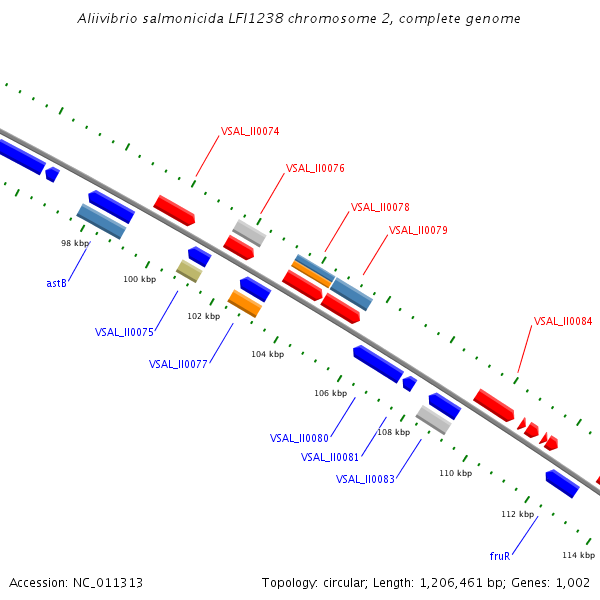 Aliivibrio salmonicida LFI1238 chromosome 2, complete genome

VSAL_II0074

VSAL_II0076

VSAL_II0078

VSAL_II0079

VSAL_II0084

98 kbp

astB

100 kbp

VSAL_II0075

102 kbp

VSAL_II0077

104 kbp

106 kbp

VSAL_II0080

108 kbp

VSAL_II0081

VSAL_II0083

110 kbp

112 kbp

fruR

114 kbp

Accession: NC_011313

Topology: circular; Length: 1,206,461 bp; Genes: 1,002